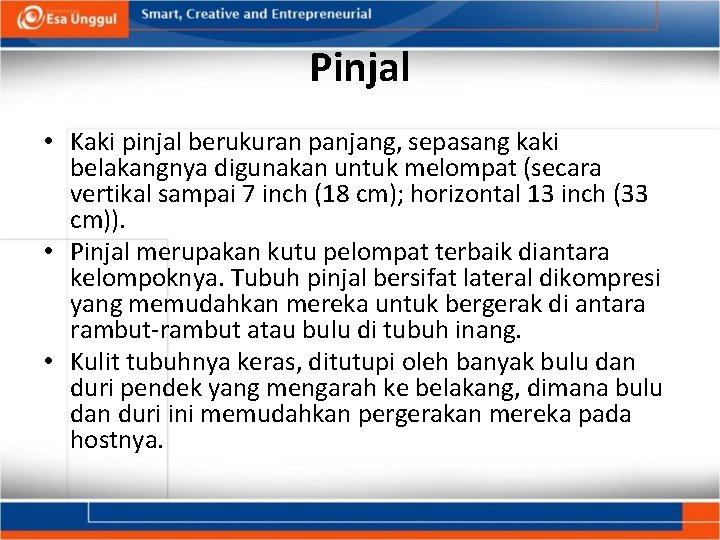 Esa Unggul
Smart, Creative and Entrepreneurial

Pinjal

• Kaki pinjal berukuran panjang, sepasang kaki belakangnya digunakan untuk melompat (secara vertikal sampai 7 inch (18 cm); horizontal 13 inch (33 cm)).
• Pinjal merupakan kutu pelompat terbaik diantara kelompoknya. Tubuh pinjal bersifat lateral dikompresi yang memudahkan mereka untuk bergerak di antara rambut-rambut atau bulu di tubuh inang.
• Kulit tubuhnya keras, ditutupi oleh banyak bulu dan duri pendek yang mengarah ke belakang, dimana bulu dan duri ini memudahkan pergerakan mereka pada hostnya.